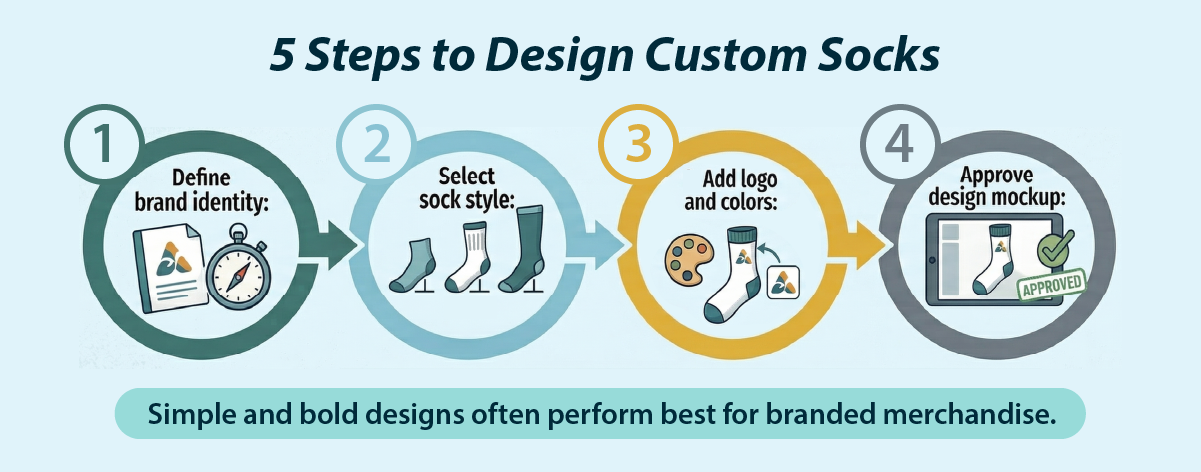 5 Steps to Design Custom Socks

1
Define brand identity:

2
Select sock style:

3
Add logo and colors:

4
Approve design mockup:

APPROVED

Simple and bold designs often perform best for branded merchandise.